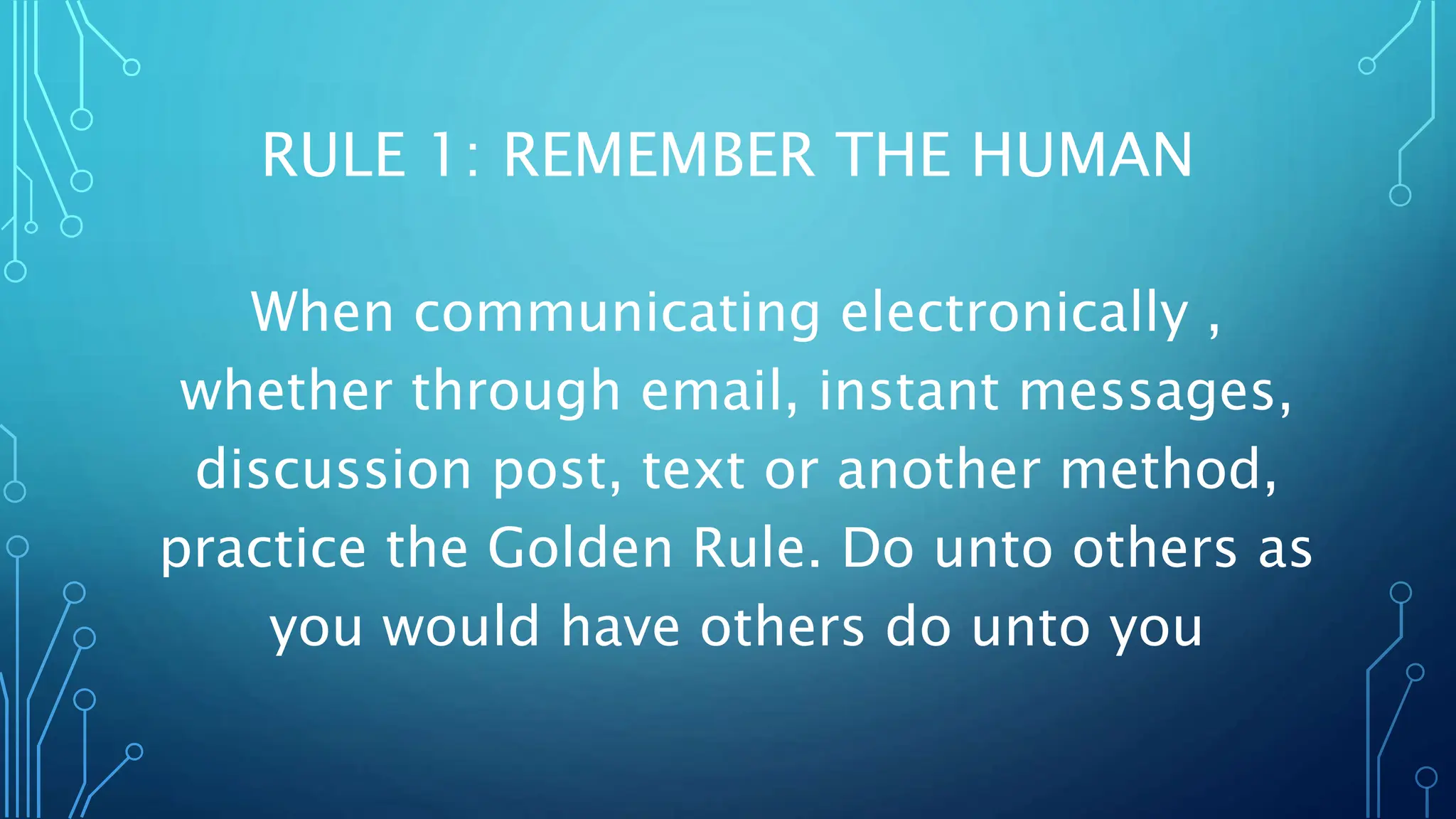 RULE 1: REMEMBER THE HUMAN

When communicating electronically , whether through email, instant messages, discussion post, text or another method, practice the Golden Rule. Do unto others as you would have others do unto you